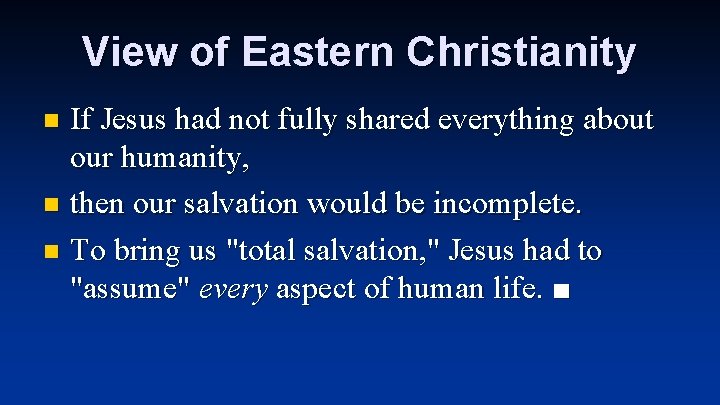 View of Eastern Christianity

• If Jesus had not fully shared everything about our humanity,

• then our salvation would be incomplete.

• To bring us "total salvation," Jesus had to "assume" every aspect of human life. ■